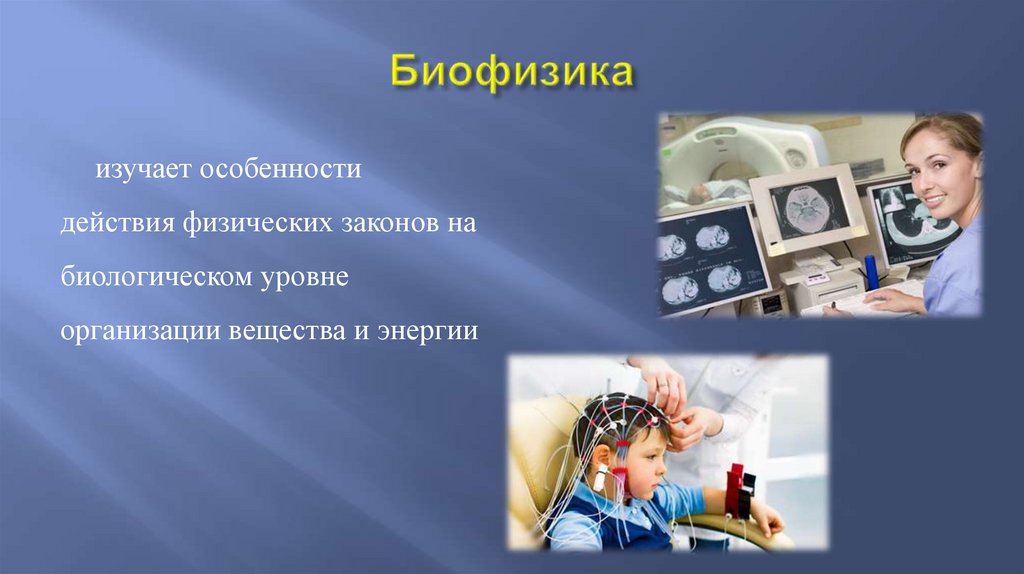 Биофизика

изучает особенности действия физических законов на биологическом уровне организации вещества и энергии